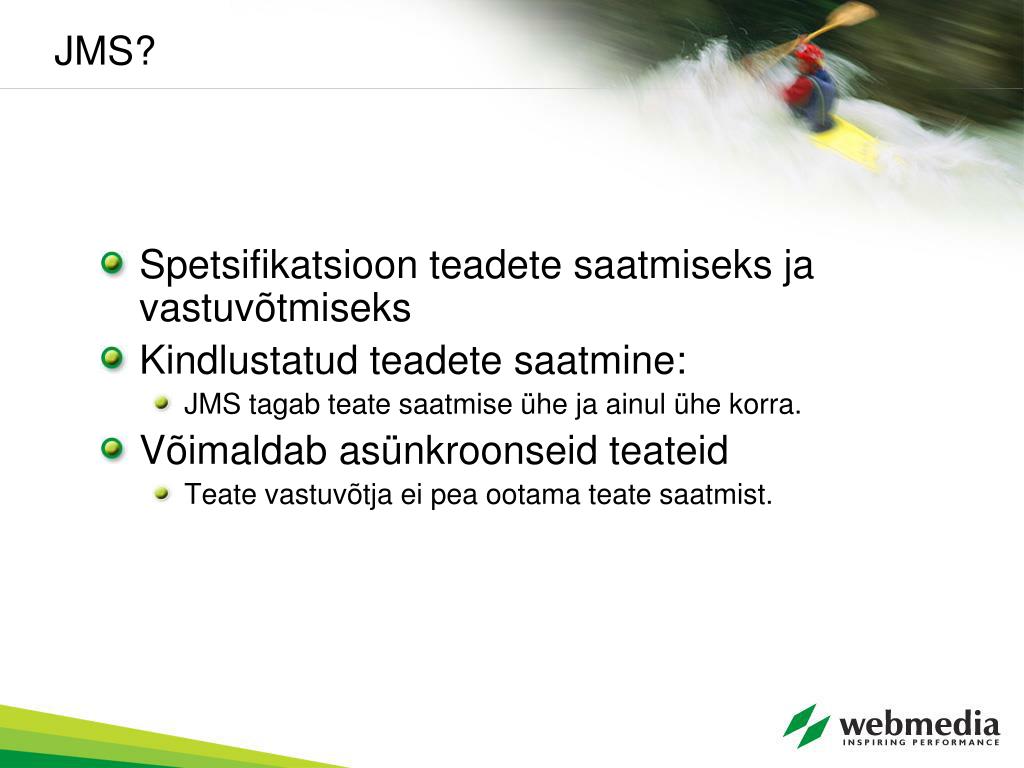 JMS?

Spetsifikatsioon teadete saatmiseks ja vastuvõtmiseks

Kindlustatud teadete saatmine:

JMS tagab teate saatmise ühe ja ainul ühe korra.

Võimaldab asünkroonseid teateid

Teate vastuvõtja ei pea ootama teate saatmist.

webmedia
INSPIRING PERFORMANCE